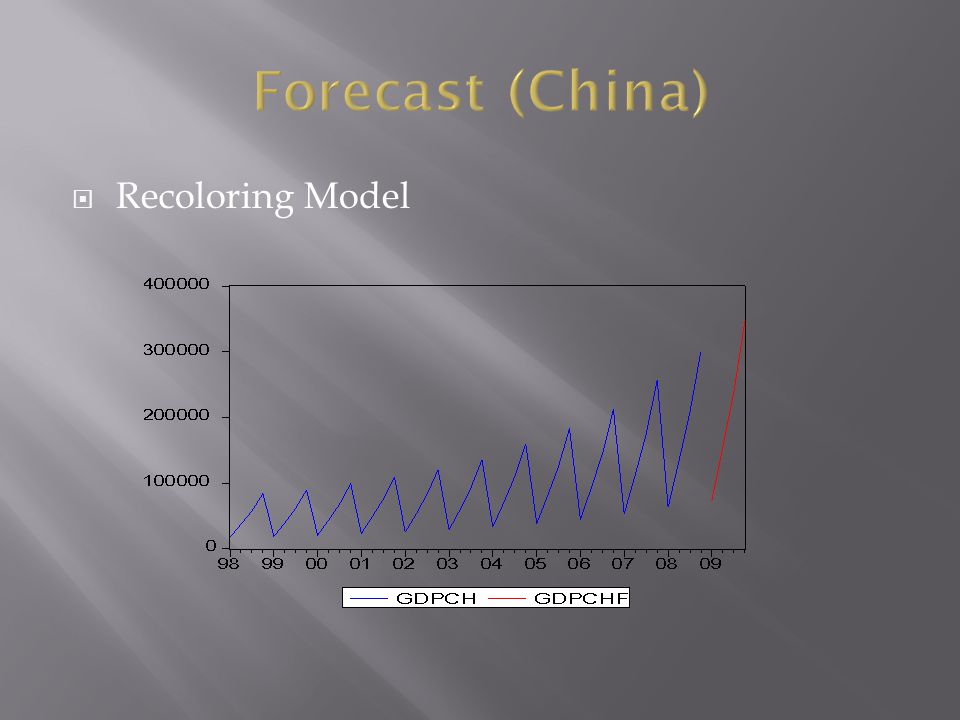 Forecast (China)

Recoloring Model

400000
300000
200000
100000
0

98 99 00 01 02 03 04 05 06 07 08 09

GDPCH GDPCHF